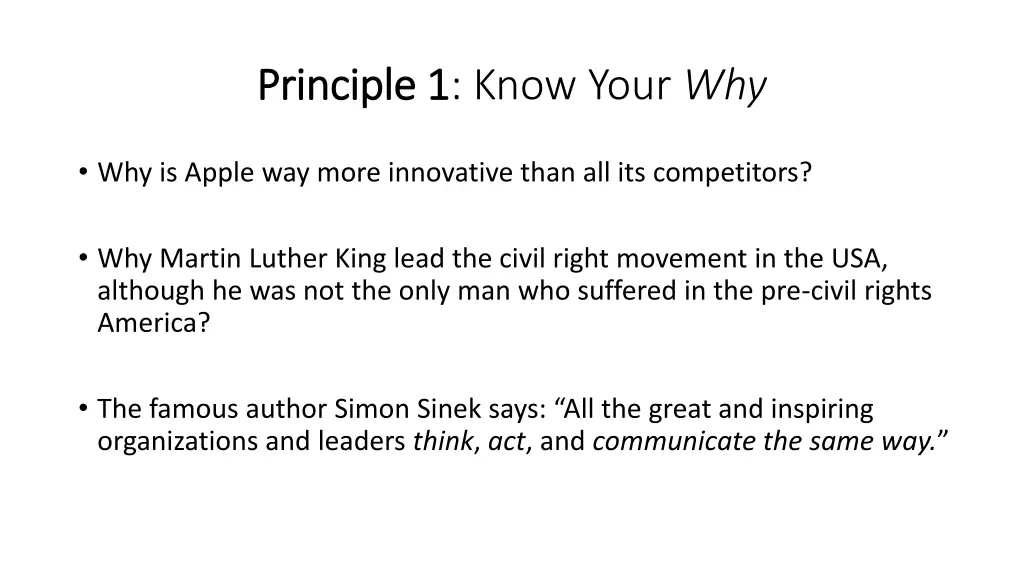 Principle 1: Know Your Why

• Why is Apple way more innovative than all its competitors?

• Why Martin Luther King lead the civil right movement in the USA, although he was not the only man who suffered in the pre-civil rights America?

• The famous author Simon Sinek says: “All the great and inspiring organizations and leaders think, act, and communicate the same way.”